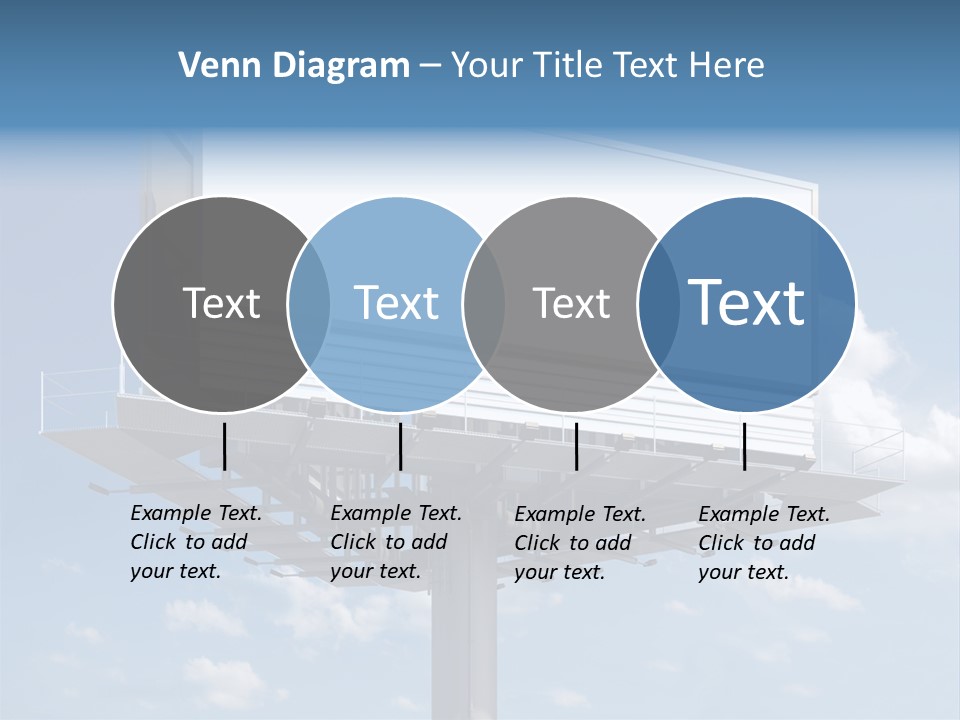 Venn Diagram – Your Title Text Here

Text

Text

Text

Text

Example Text. Click to add your text.

Example Text. Click to add your text.

Example Text. Click to add your text.

Example Text. Click to add your text.